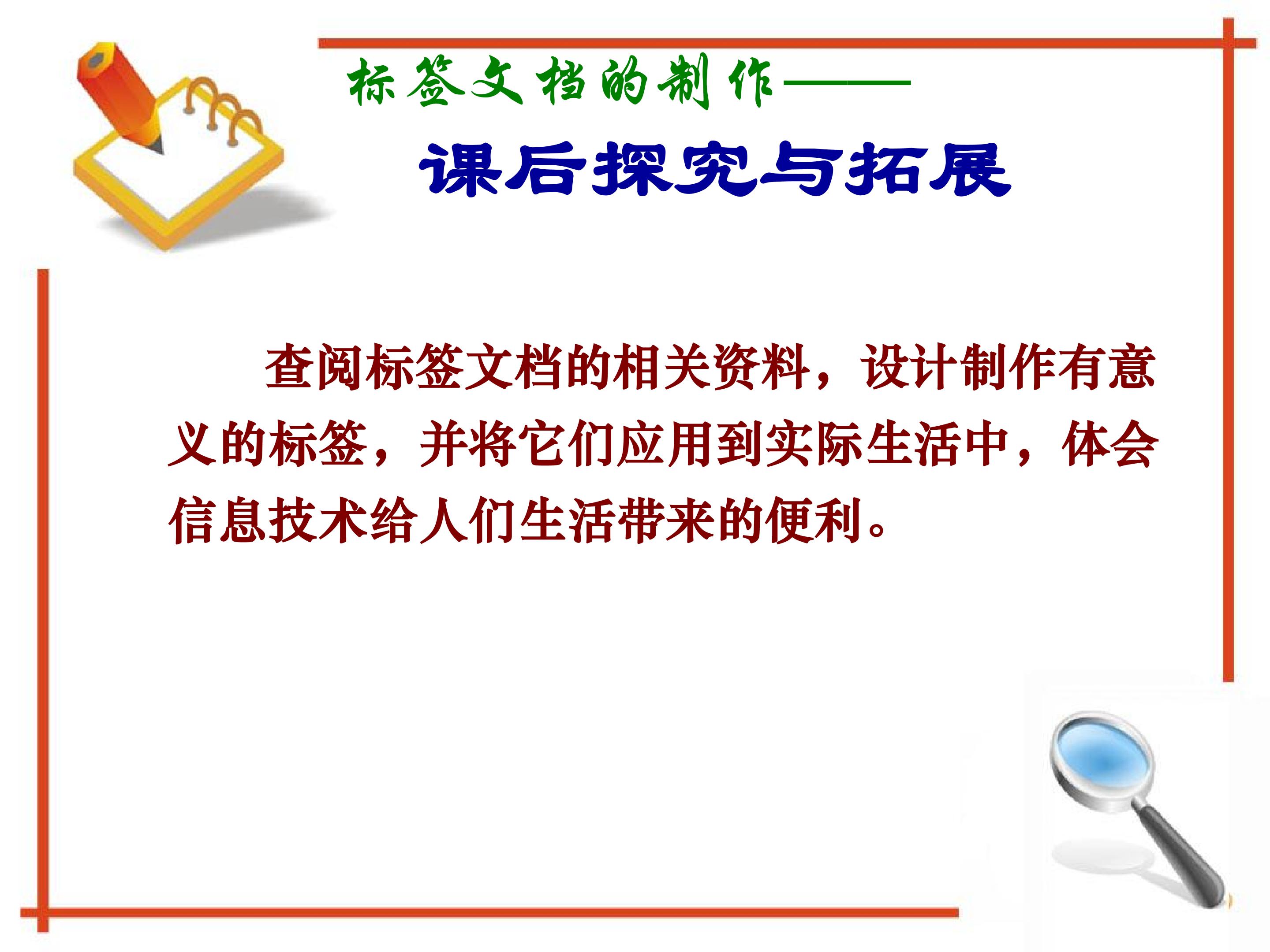 标签文档的制作——

课后探究与拓展

查阅标签文档的相关资料，设计制作有意义的标签，并将它们应用到实际生活中，体会信息技术给人们生活带来的便利。